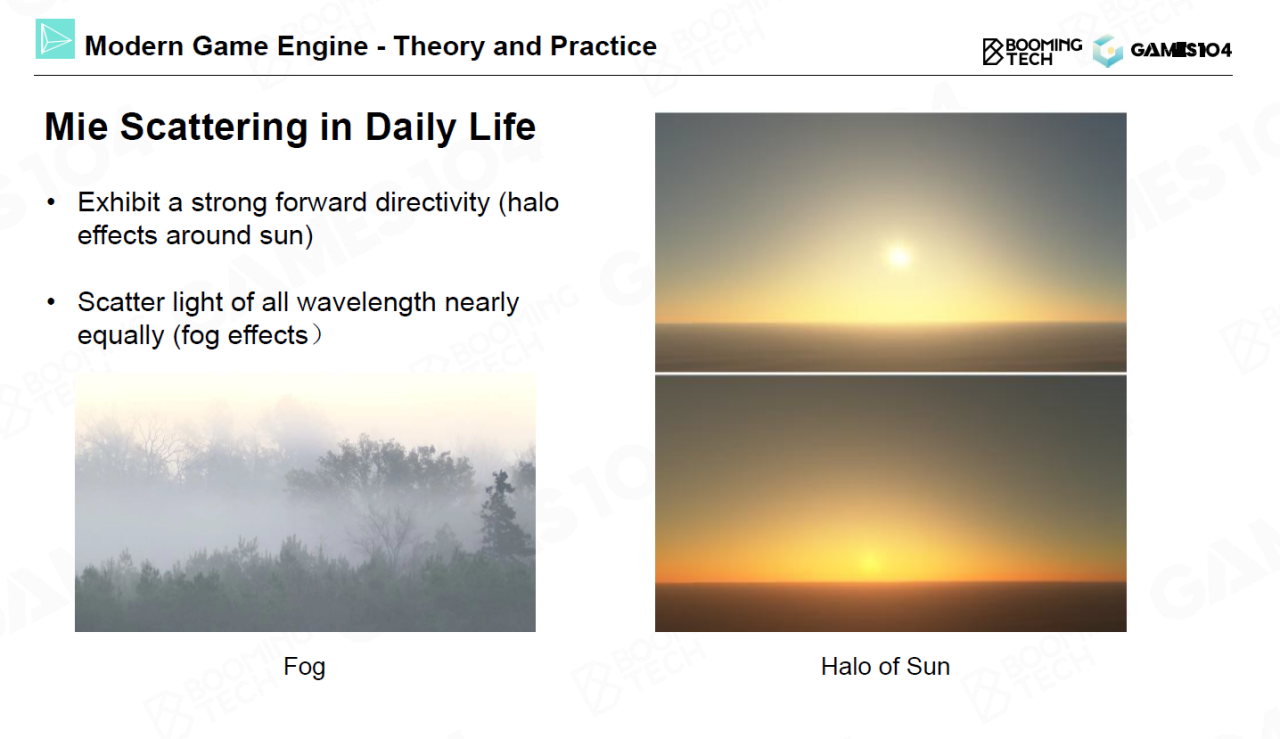 Modern Game Engine - Theory and Practice

BOOMING TECH GAMES104

Mie Scattering in Daily Life

• Exhibit a strong forward directivity (halo effects around sun)

• Scatter light of all wavelength nearly equally (fog effects）

Fog

Halo of Sun